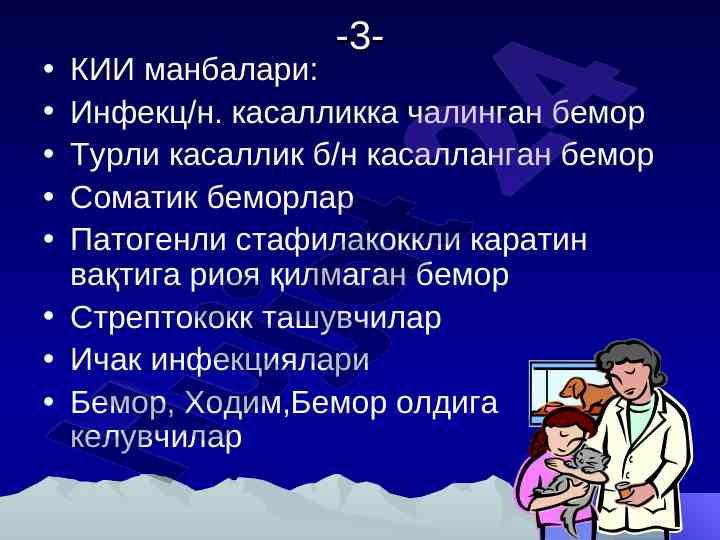 -3-

• КИИ манбалари:
• Инфекц/н. касалликка чалинган бемор
• Турли касаллик б/н касалланган бемор
• Соматик беморлар
• Патогенли стафилакоккли каратин вақтига риоя қилмаган бемор
• Стрептококк ташувчилар
• Ичак инфекциялари
• Бемор, Ходим,Бемор олдига келувчилар